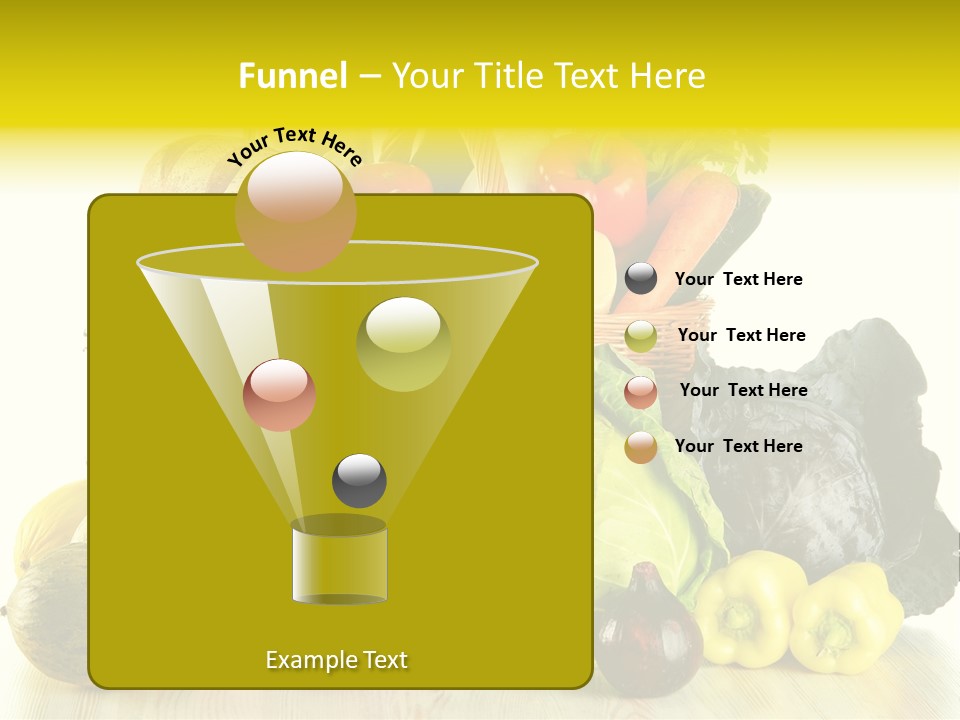 Funnel – Your Title Text Here

Your Text Here

Your Text Here

Your Text Here

Your Text Here

Your Text Here

Example Text